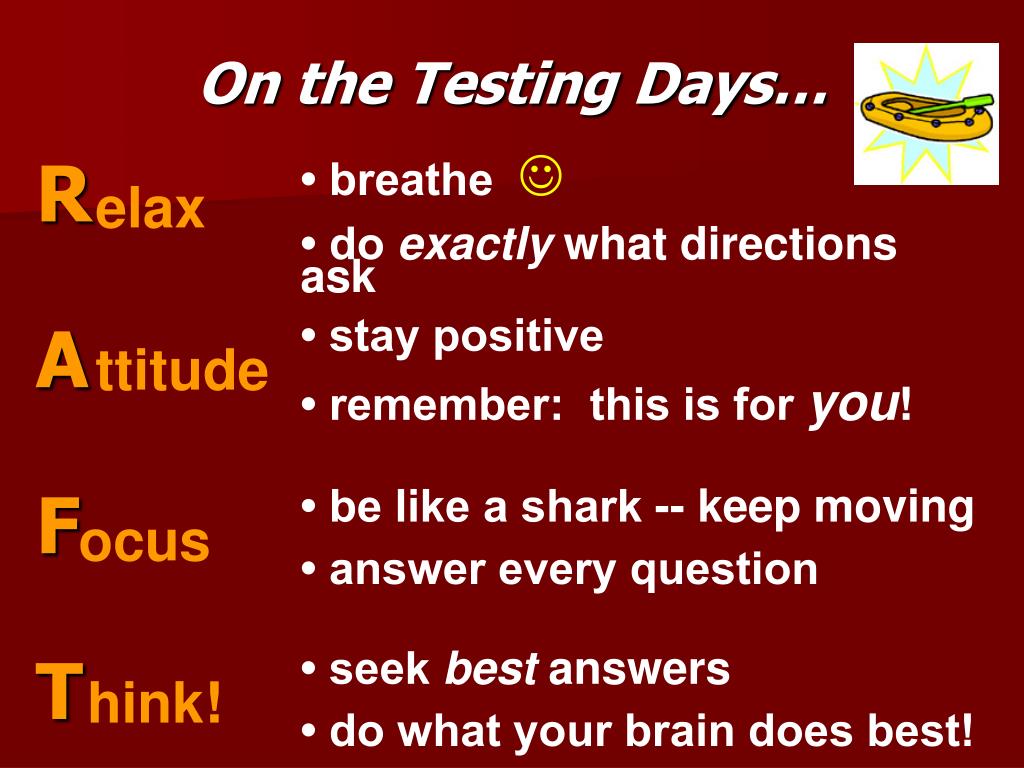 On the Testing Days…

Relax

• breathe ☺

• do exactly what directions ask

Attitude

• stay positive

• remember: this is for you!

Focus

• be like a shark -- keep moving

• answer every question

Think!

• seek best answers

• do what your brain does best!